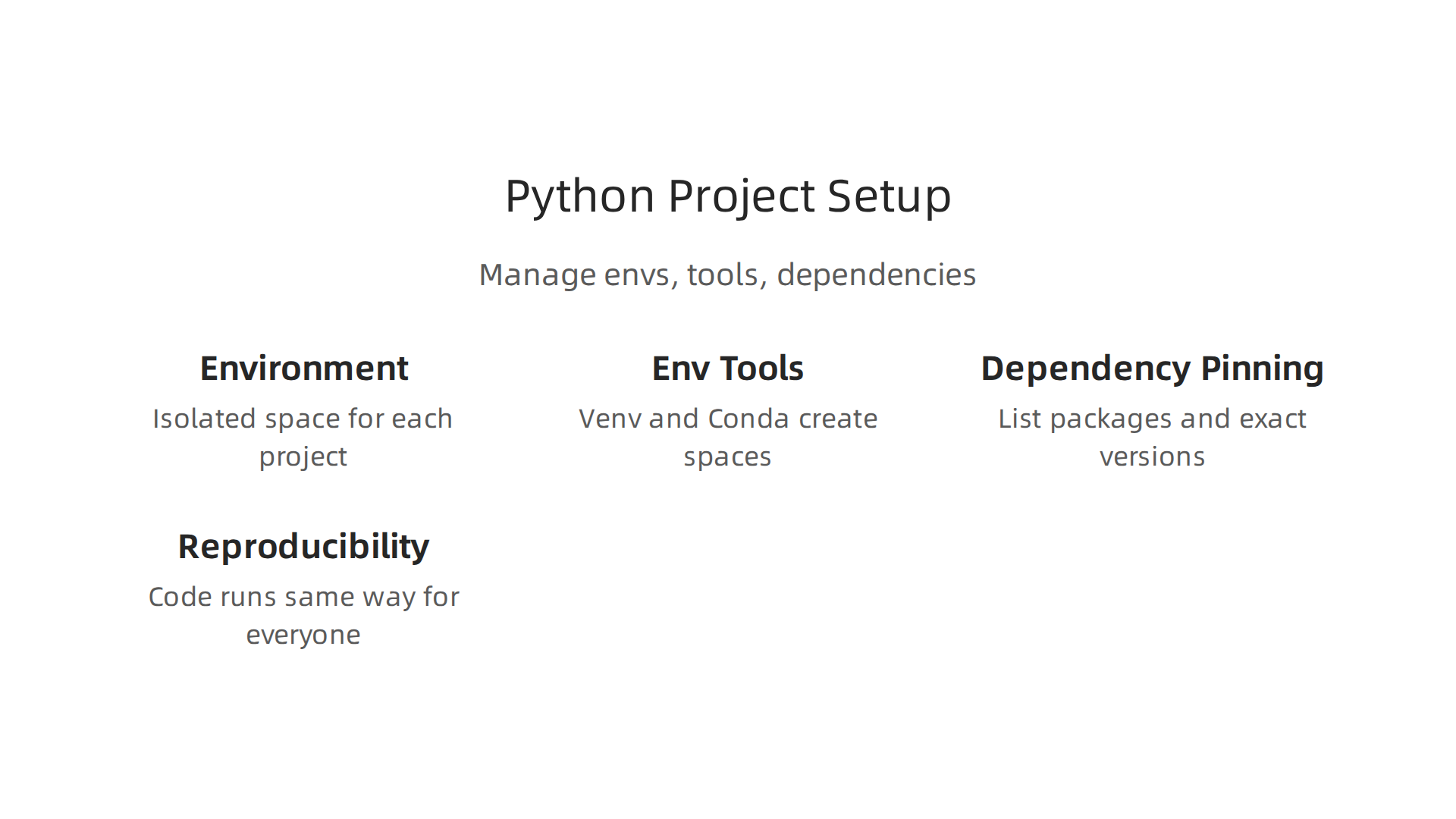 Python Project Setup

Manage envs, tools, dependencies

Environment

Isolated space for each project

Env Tools

Venv and Conda create spaces

Dependency Pinning

List packages and exact versions

Reproducibility

Code runs same way for everyone